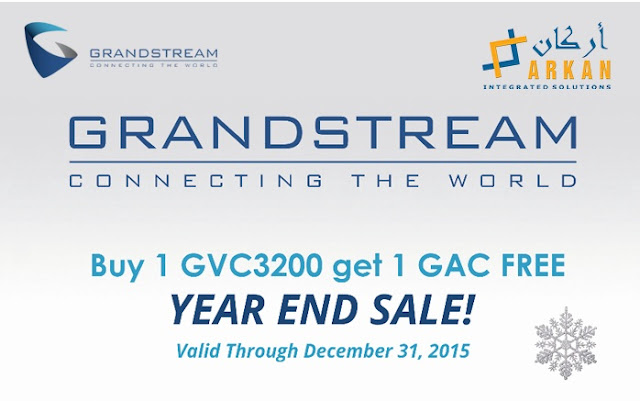 GRANDSTREAM
CONNECTING THE WORLD

أركان
ARKAN
INTEGRATED SOLUTIONS

GRANDSTREAM
CONNECTING THE WORLD

Buy 1 GVC3200 get 1 GAC FREE
YEAR END SALE!
Valid Through December 31, 2015